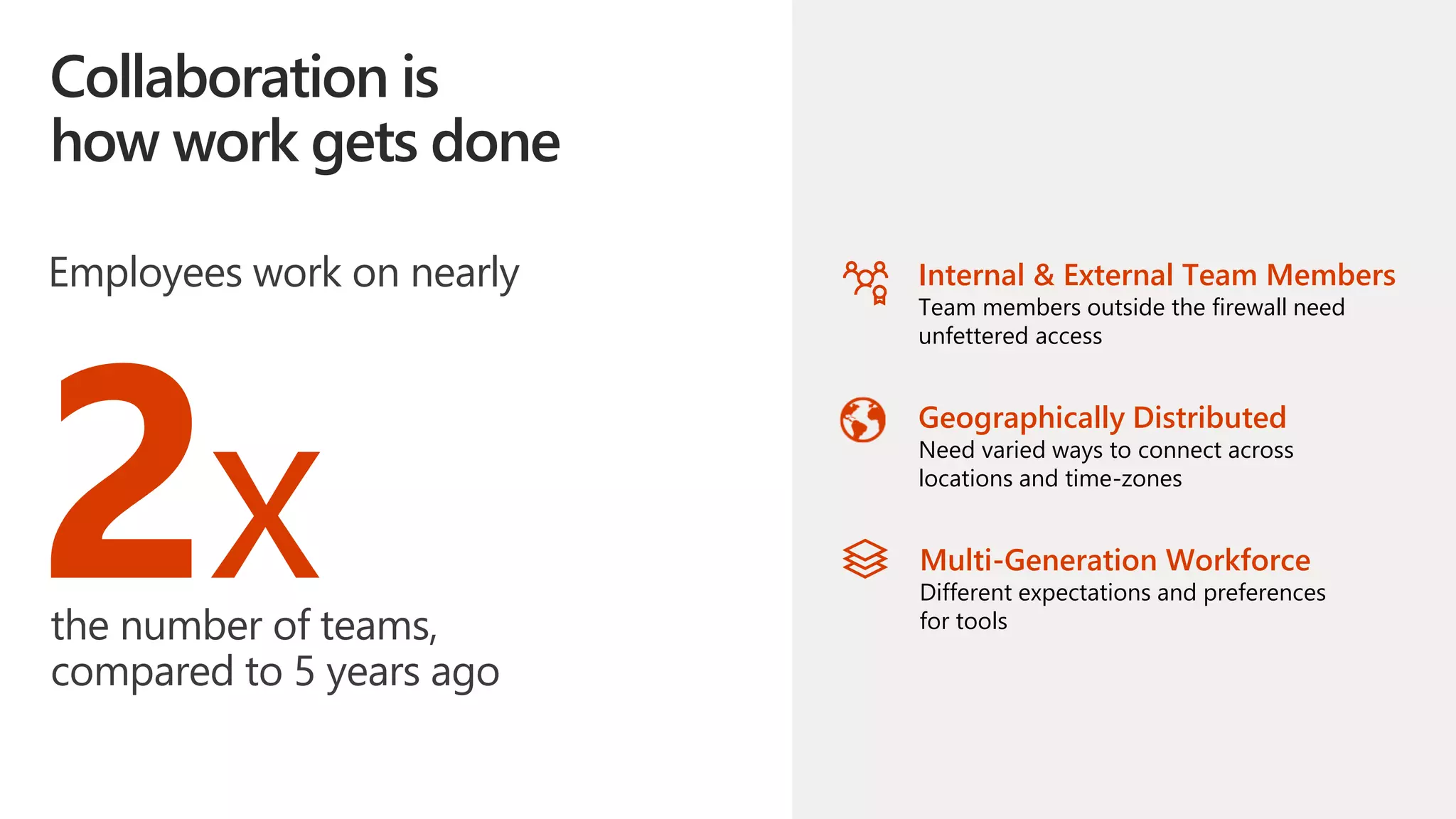 Collaboration is how work gets done

Employees work on nearly

2x

the number of teams, compared to 5 years ago

Internal & External Team Members
Team members outside the firewall need unfettered access

Geographically Distributed
Need varied ways to connect across locations and time-zones

Multi-Generation Workforce
Different expectations and preferences for tools